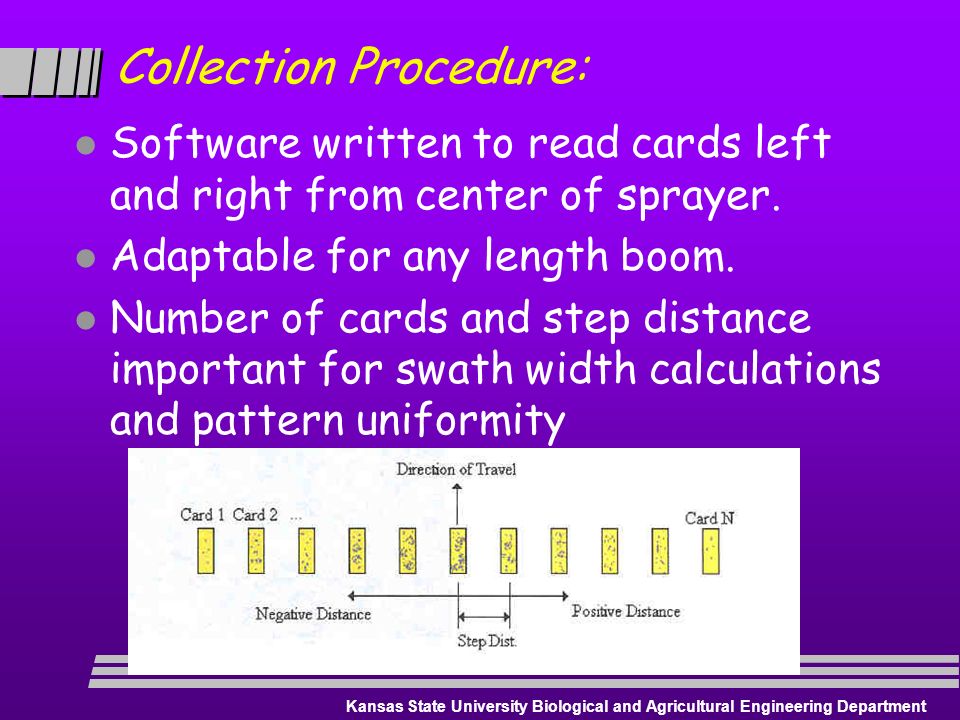 Collection Procedure:

Software written to read cards left and right from center of sprayer.

Adaptable for any length boom.

Number of cards and step distance important for swath width calculations and pattern uniformity

Direction of Travel

Card 1 Card 2 ...

Card N

Negative Distance

Positive Distance

Step Dist.

Kansas State University Biological and Agricultural Engineering Department